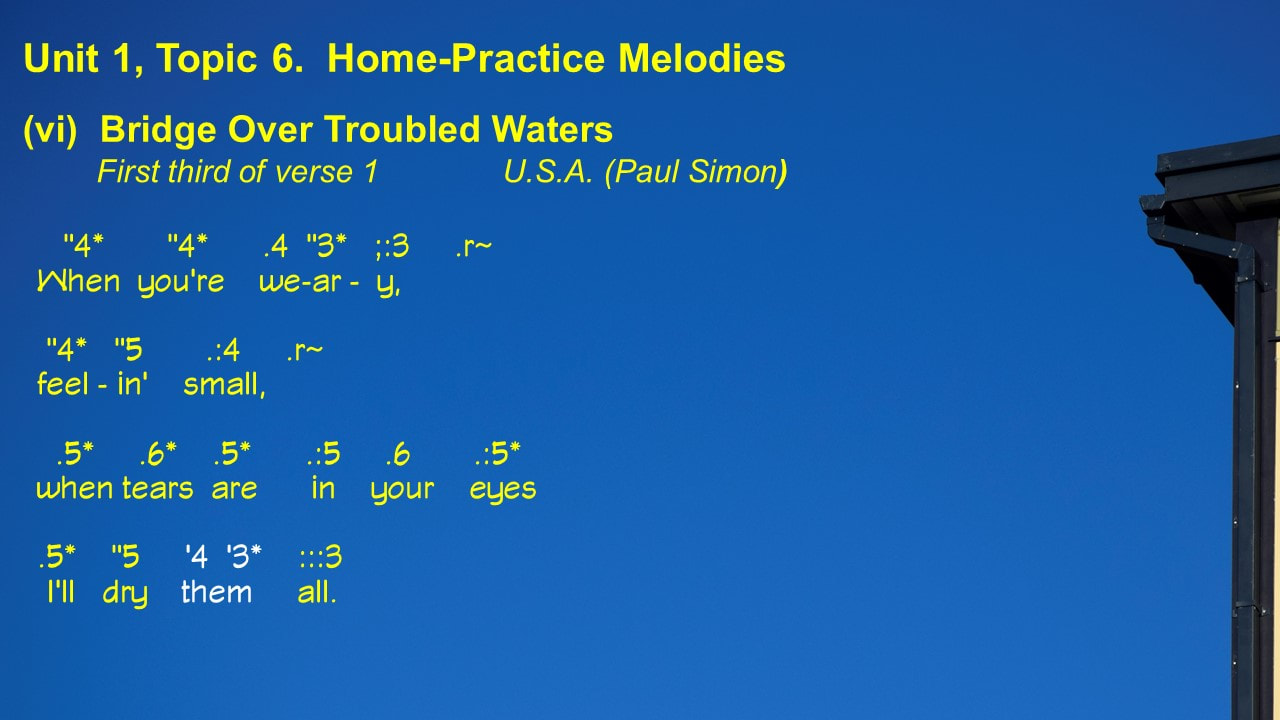 Unit 1, Topic 6. Home-Practice Melodies

(vi) Bridge Over Troubled Waters
First third of verse 1 U.S.A. (Paul Simon)

"4* "4* .4 "3* ;:3 .r~
When you're we-ar - y,

"4* "5 .:4 .r~
feel - in' small,

.5* .6* .5* .:5 .6 .:5*
when tears are in your eyes

.5* "5 '4 '3* :::3
I'll dry them all.